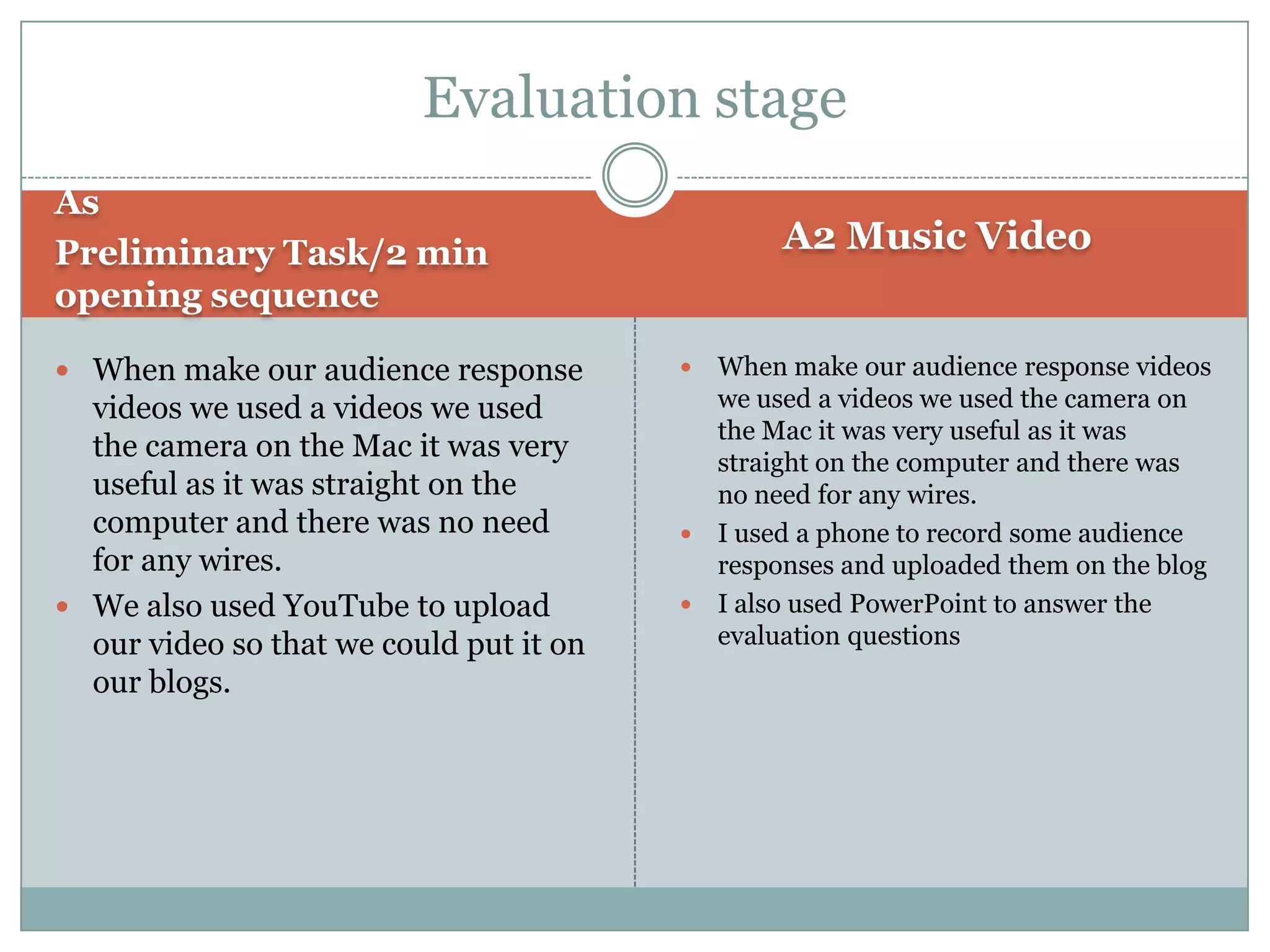 Evaluation stage

As
Preliminary Task/2 min opening sequence

• When make our audience response videos we used a videos we used the camera on the Mac it was very useful as it was straight on the computer and there was no need for any wires.
• We also used YouTube to upload our video so that we could put it on our blogs.

A2 Music Video

• When make our audience response videos we used a videos we used the camera on the Mac it was very useful as it was straight on the computer and there was no need for any wires.
• I used a phone to record some audience responses and uploaded them on the blog
• I also used PowerPoint to answer the evaluation questions